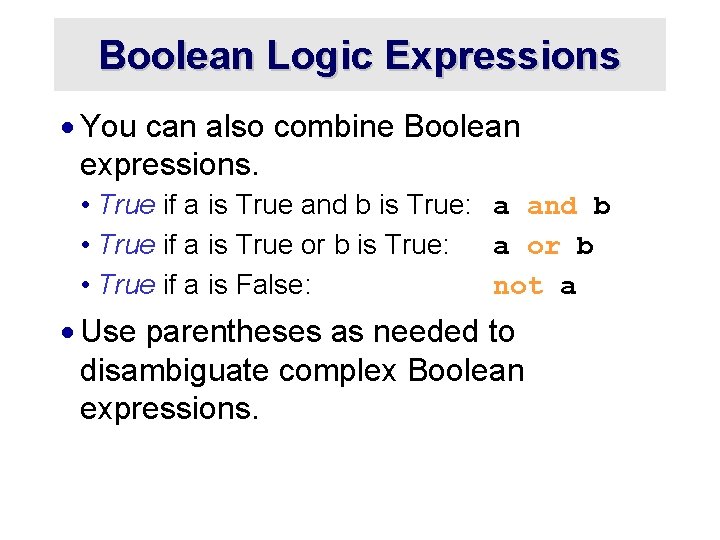 Boolean Logic Expressions

• You can also combine Boolean expressions.

• True if a is True and b is True: a and b

• True if a is True or b is True: a or b

• True if a is False: not a

• Use parentheses as needed to disambiguate complex Boolean expressions.